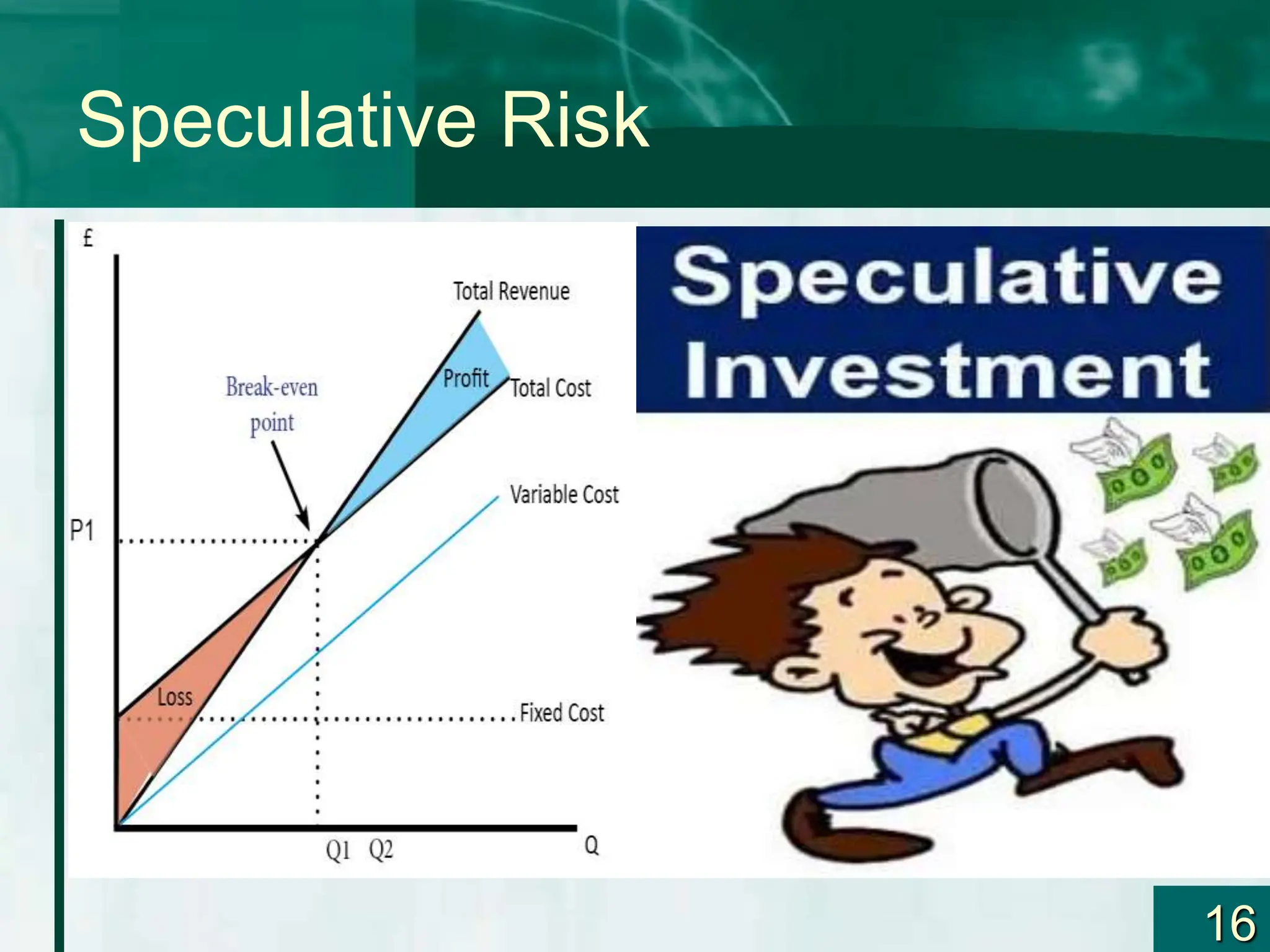 Speculative Risk

£

Total Revenue

Profit

Total Cost

Break-even point

Variable Cost

P1

Loss

Fixed Cost

Q1 Q2

Q

Speculative Investment

16